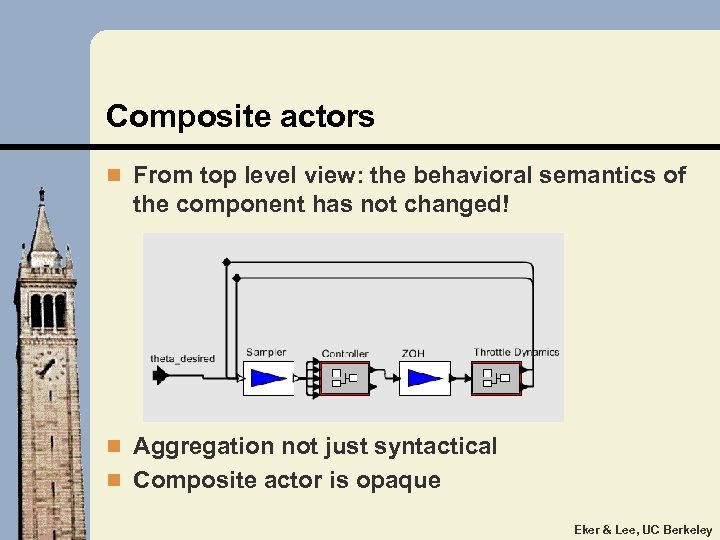 Composite actors

From top level view: the behavioral semantics of the component has not changed!

theta_desired

Sampler

Controller

ZOH

Throttle Dynamics

Aggregation not just syntactical

Composite actor is opaque

Eker & Lee, UC Berkeley